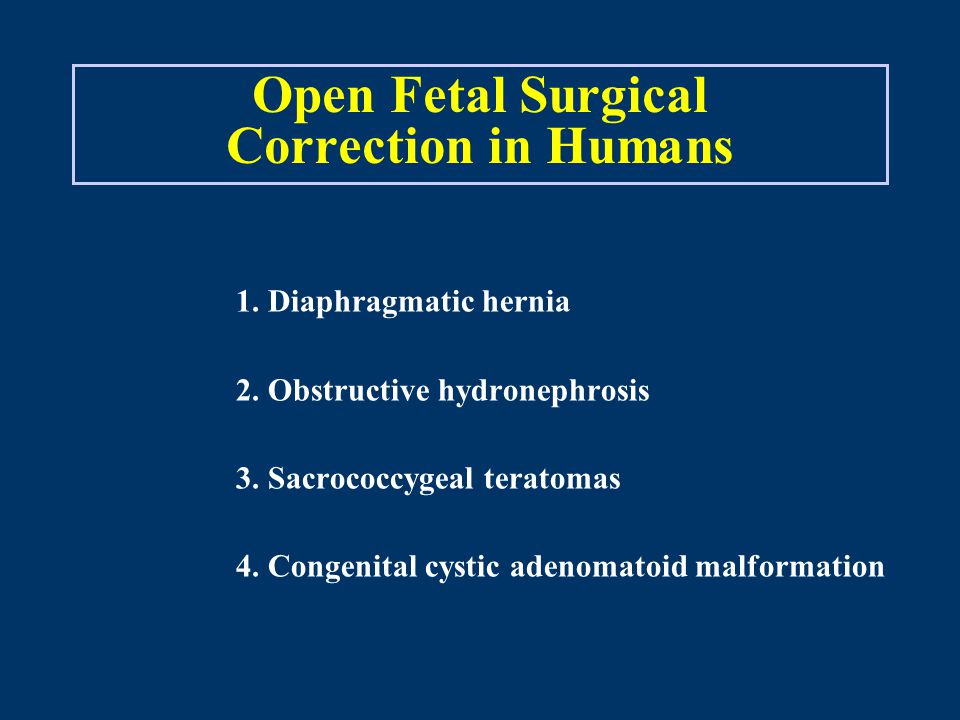 Open Fetal Surgical Correction in Humans

1. Diaphragmatic hernia

2. Obstructive hydronephrosis

3. Sacrococcygeal teratomas

4. Congenital cystic adenomatoid malformation